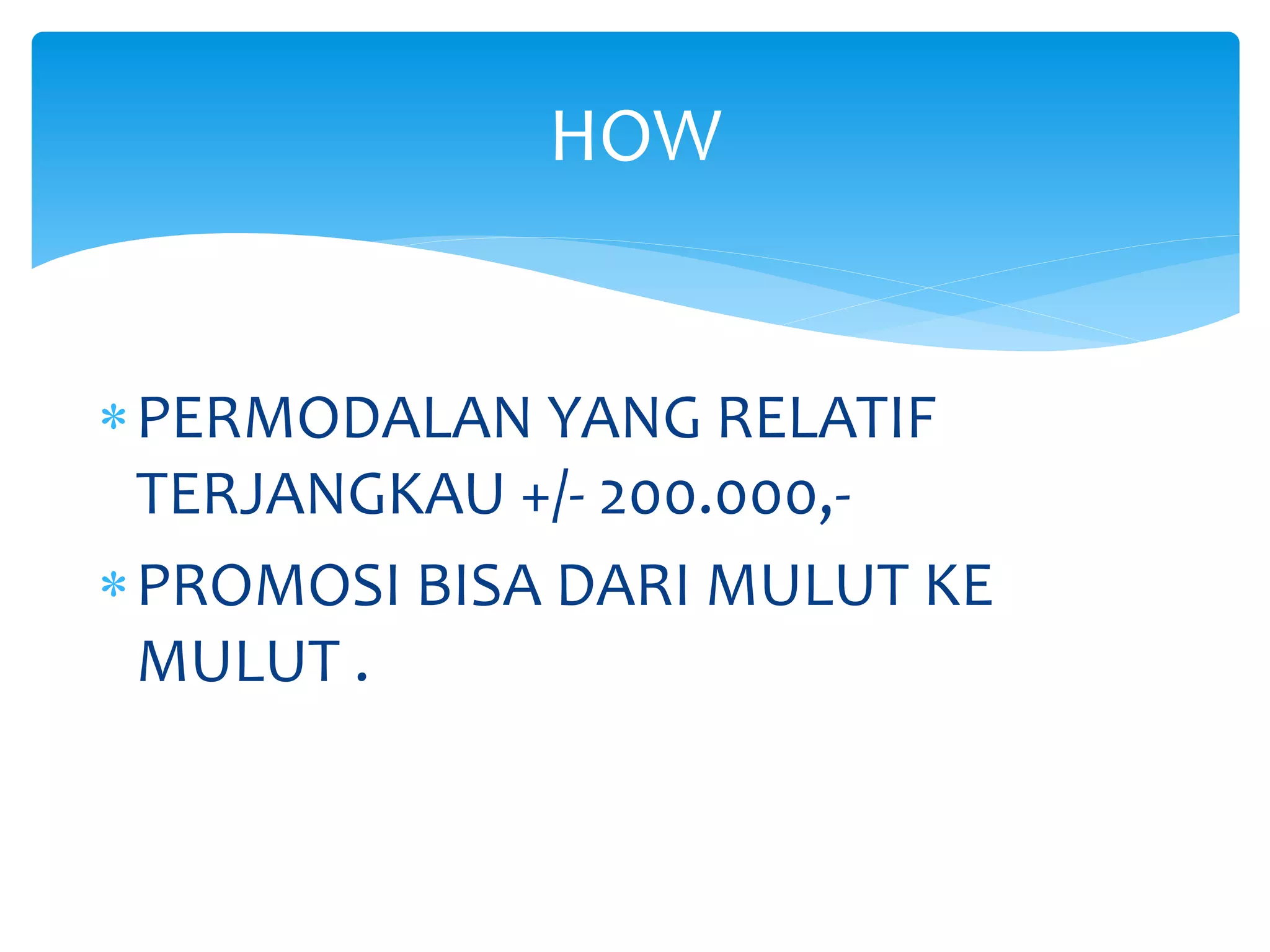 HOW

* PERMODALAN YANG RELATIF TERJANGKAU +/- 200.000,-
* PROMOSI BISA DARI MULUT KE MULUT .